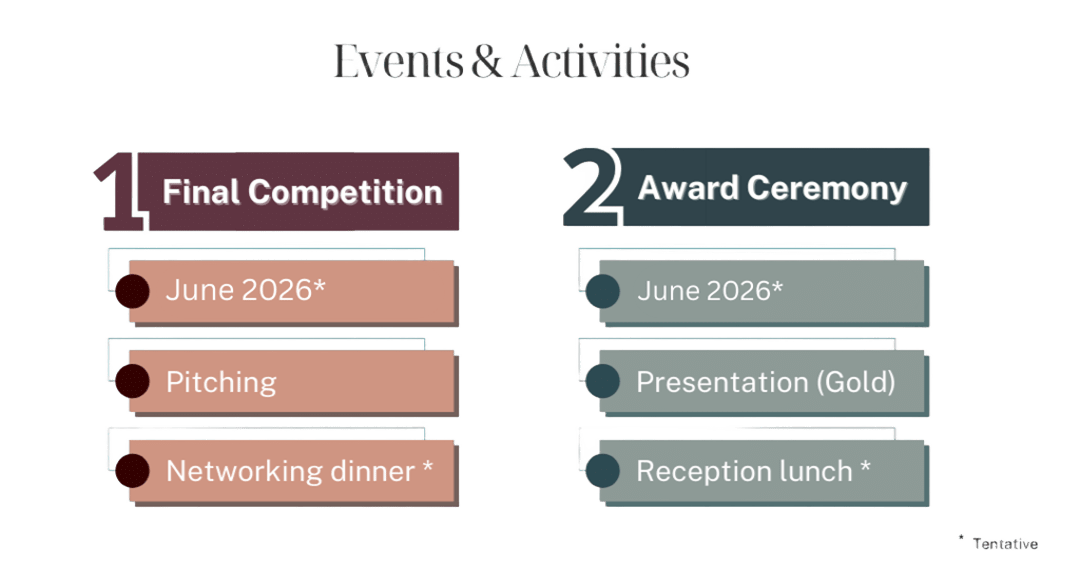 Events & Activities

1 Final Competition

June 2026*

Pitching

Networking dinner *

2 Award Ceremony

June 2026*

Presentation (Gold)

Reception lunch *

* Tentative